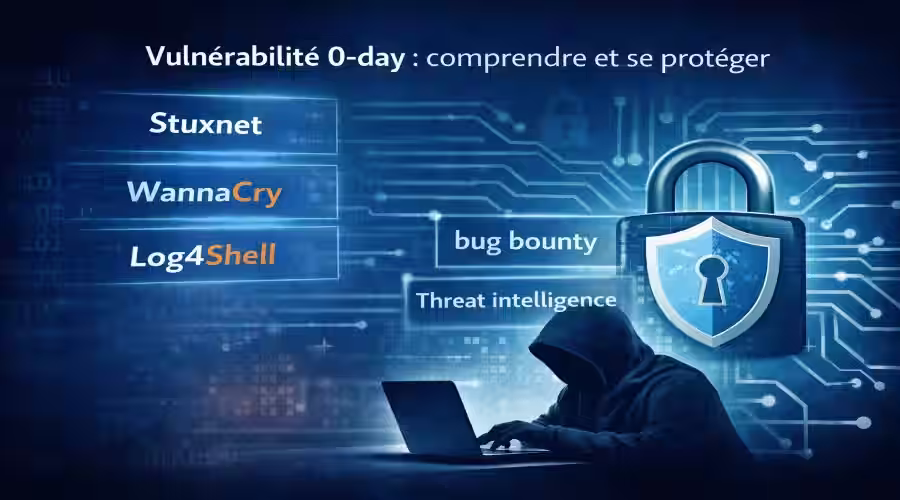 Vulnérabilité 0-day : comprendre et se protéger

Stuxnet

WannaCry

Log4Shell

bug bounty

Threat intelligence